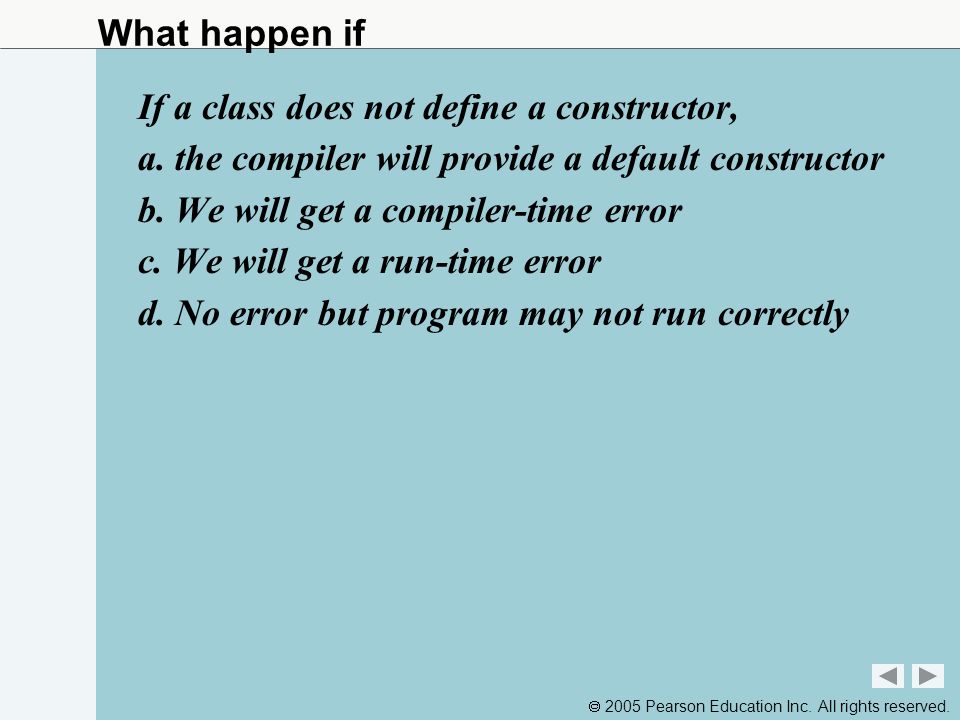 What happen if

If a class does not define a constructor,
a. the compiler will provide a default constructor
b. We will get a compiler-time error
c. We will get a run-time error
d. No error but program may not run correctly

© 2005 Pearson Education Inc. All rights reserved.